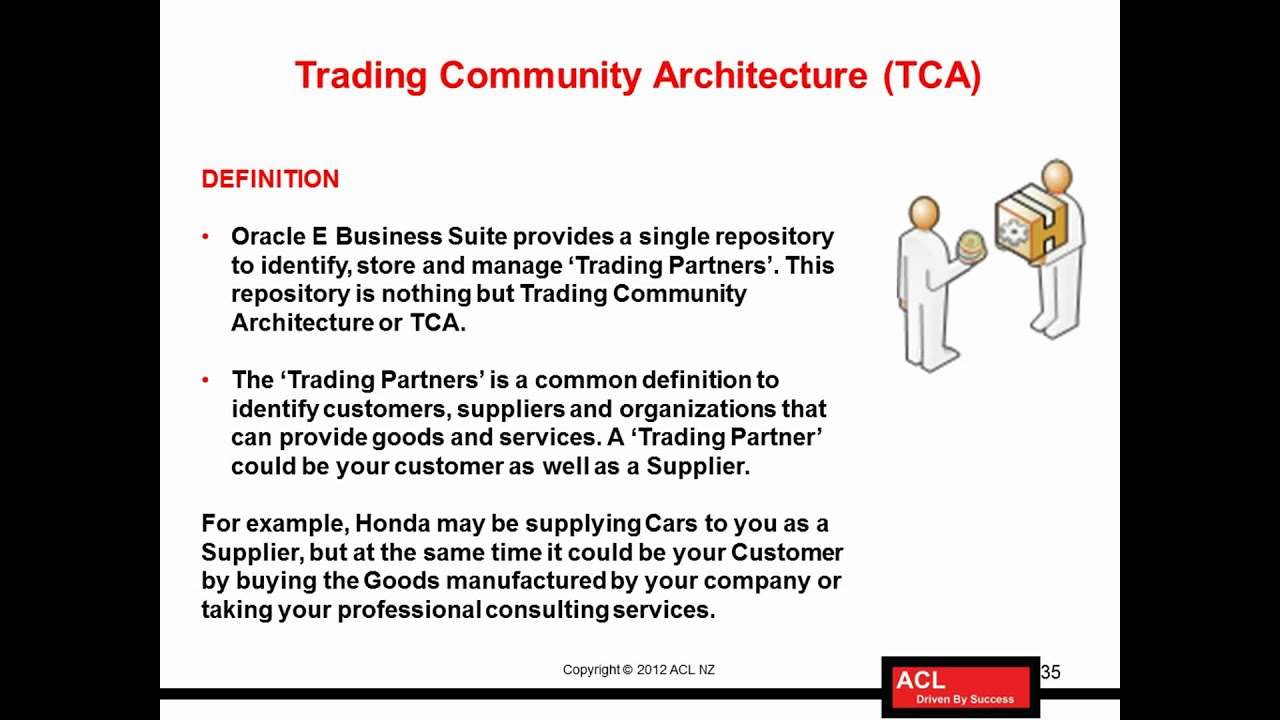 Trading Community Architecture (TCA)

DEFINITION

• Oracle E Business Suite provides a single repository to identify, store and manage ‘Trading Partners’. This repository is nothing but Trading Community Architecture or TCA.

• The ‘Trading Partners’ is a common definition to identify customers, suppliers and organizations that can provide goods and services. A ‘Trading Partner’ could be your customer as well as a Supplier.

For example, Honda may be supplying Cars to you as a Supplier, but at the same time it could be your Customer by buying the Goods manufactured by your company or taking your professional consulting services.

Copyright © 2012 ACL NZ

ACL
Driven By Success

35